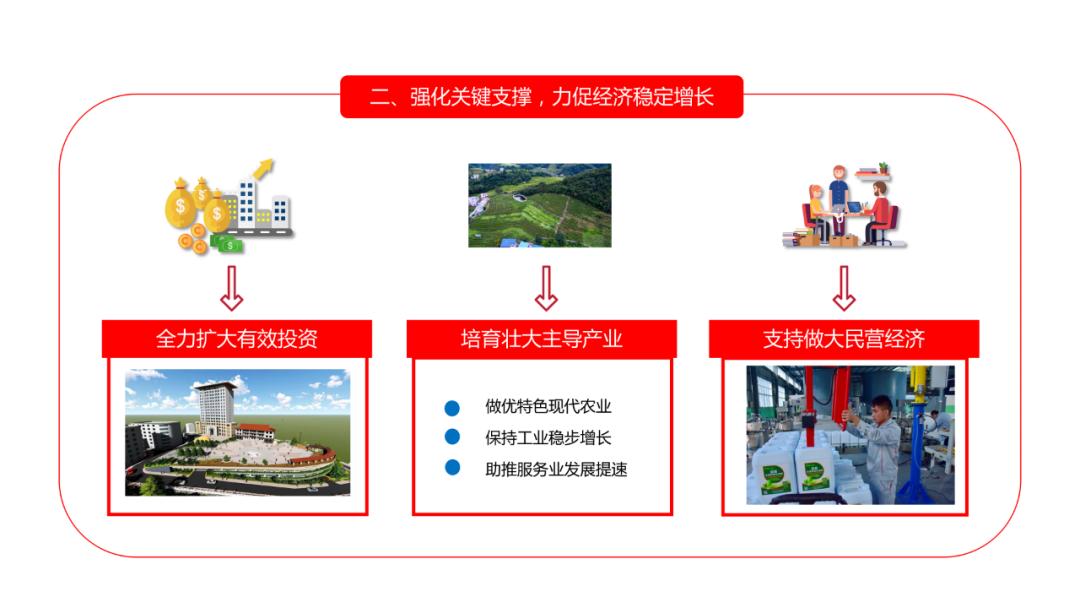 二、强化关键支撑，力促经济稳定增长

全力扩大有效投资

培育壮大主导产业

做优特色现代农业
保持工业稳步增长
助推服务业发展提速

支持做大民营经济